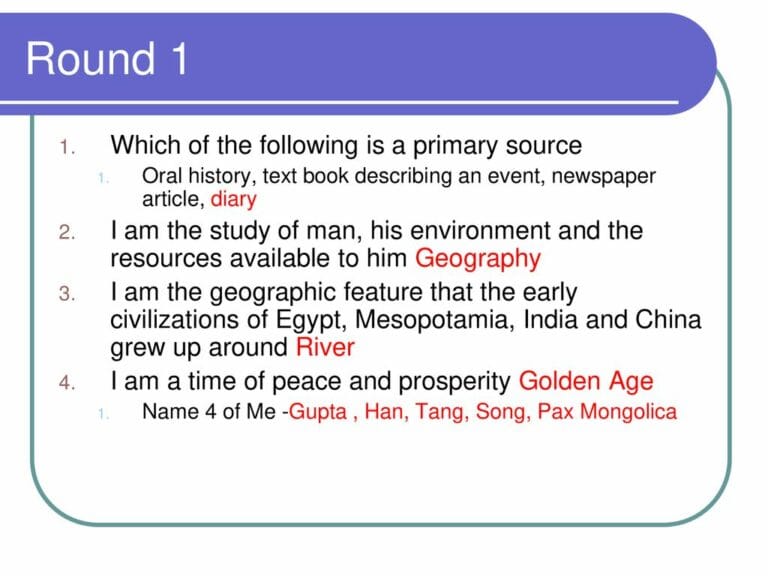 Round 1

1. Which of the following is a primary source
   1. Oral history, text book describing an event, newspaper article, diary
2. I am the study of man, his environment and the resources available to him Geography
3. I am the geographic feature that the early civilizations of Egypt, Mesopotamia, India and China grew up around River
4. I am a time of peace and prosperity Golden Age
   1. Name 4 of Me -Gupta , Han, Tang, Song, Pax Mongolica